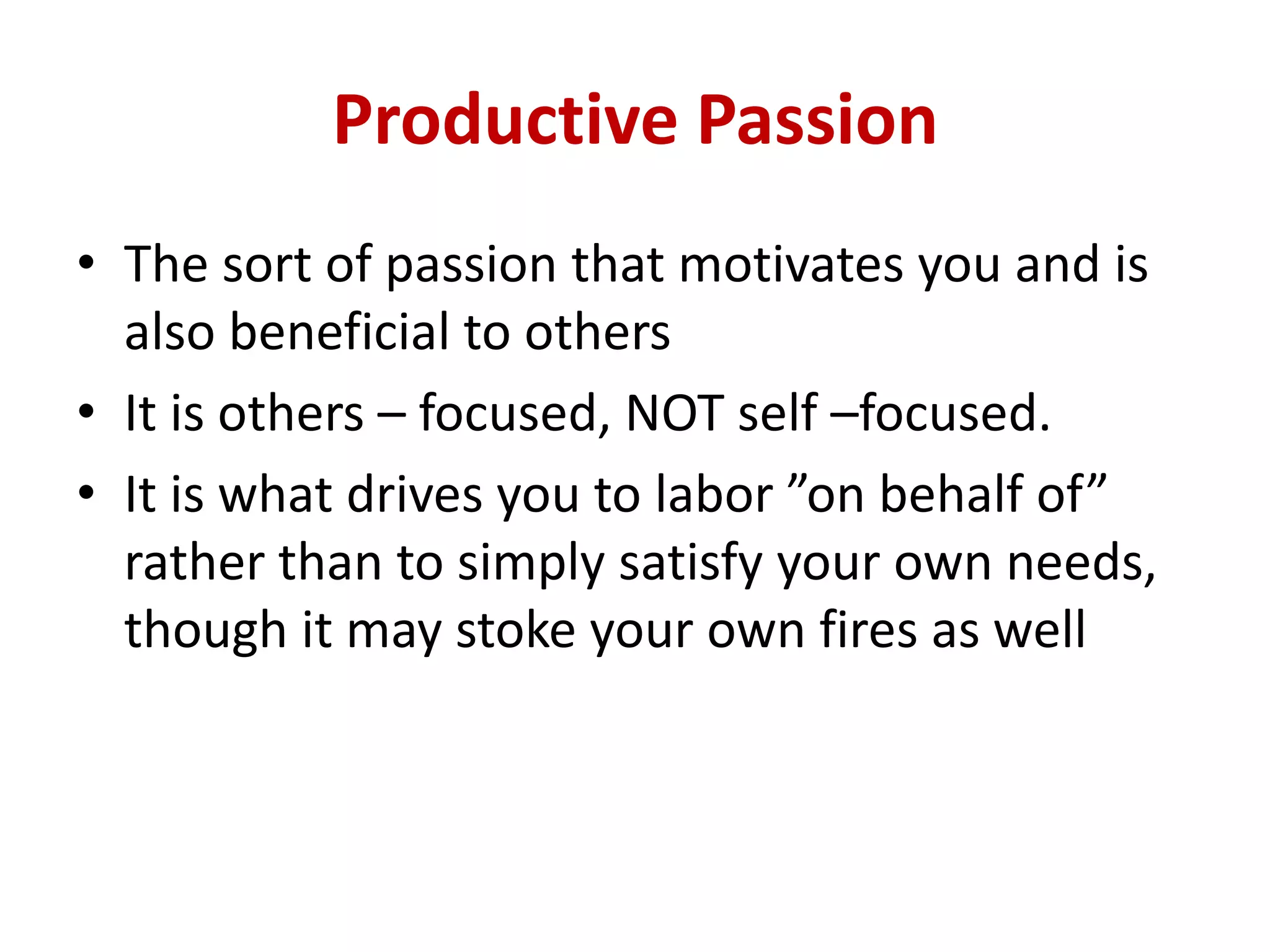 Productive Passion

• The sort of passion that motivates you and is also beneficial to others
• It is others – focused, NOT self –focused.
• It is what drives you to labor ”on behalf of” rather than to simply satisfy your own needs, though it may stoke your own fires as well